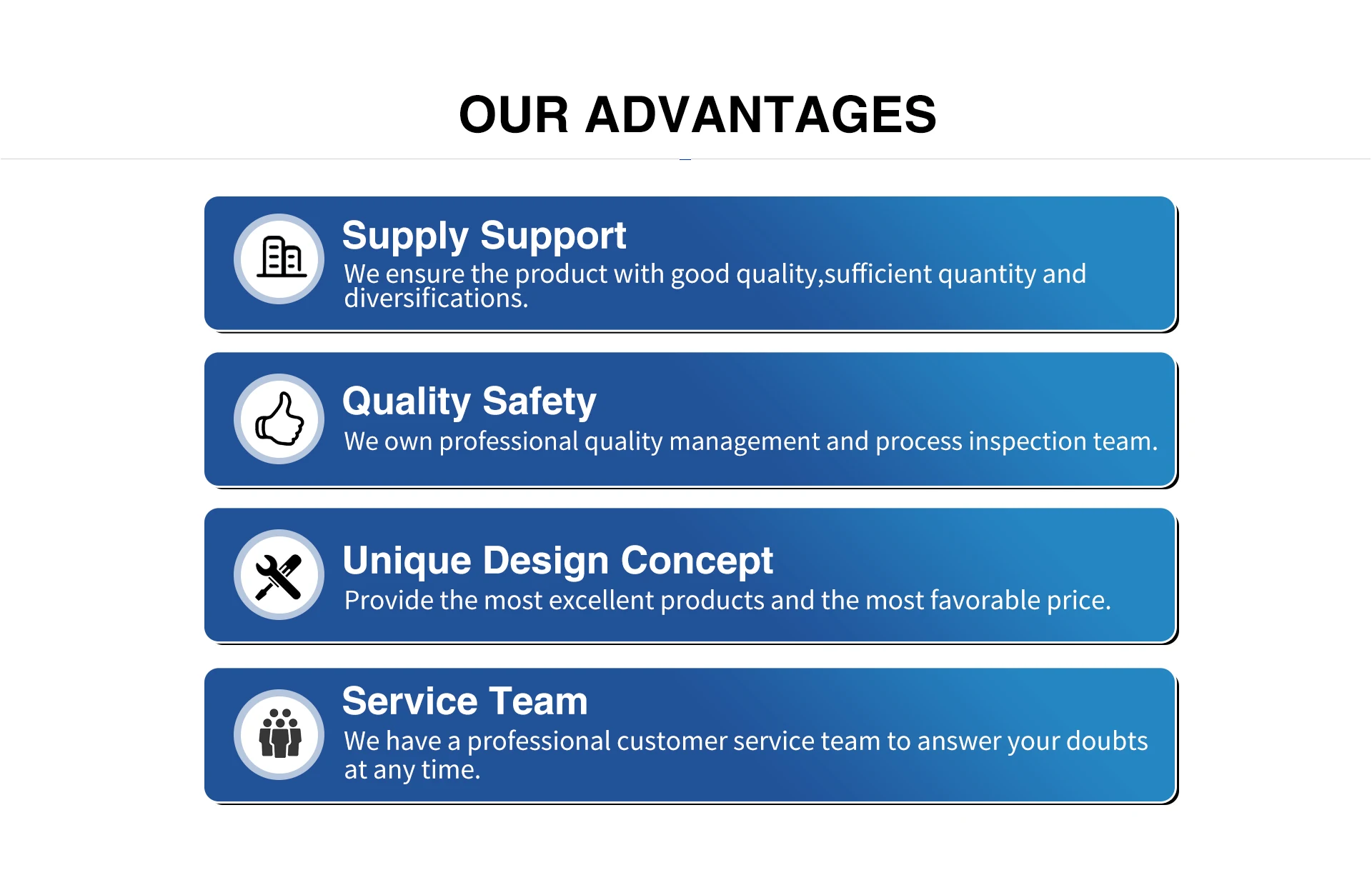 OUR ADVANTAGES

Supply Support

We ensure the product with good quality,sufficient quantity and diversifications.

Quality Safety

We own professional quality management and process inspection team.

Unique Design Concept

Provide the most excellent products and the most favorable price.

Service Team

We have a professional customer service team to answer your doubts at any time.